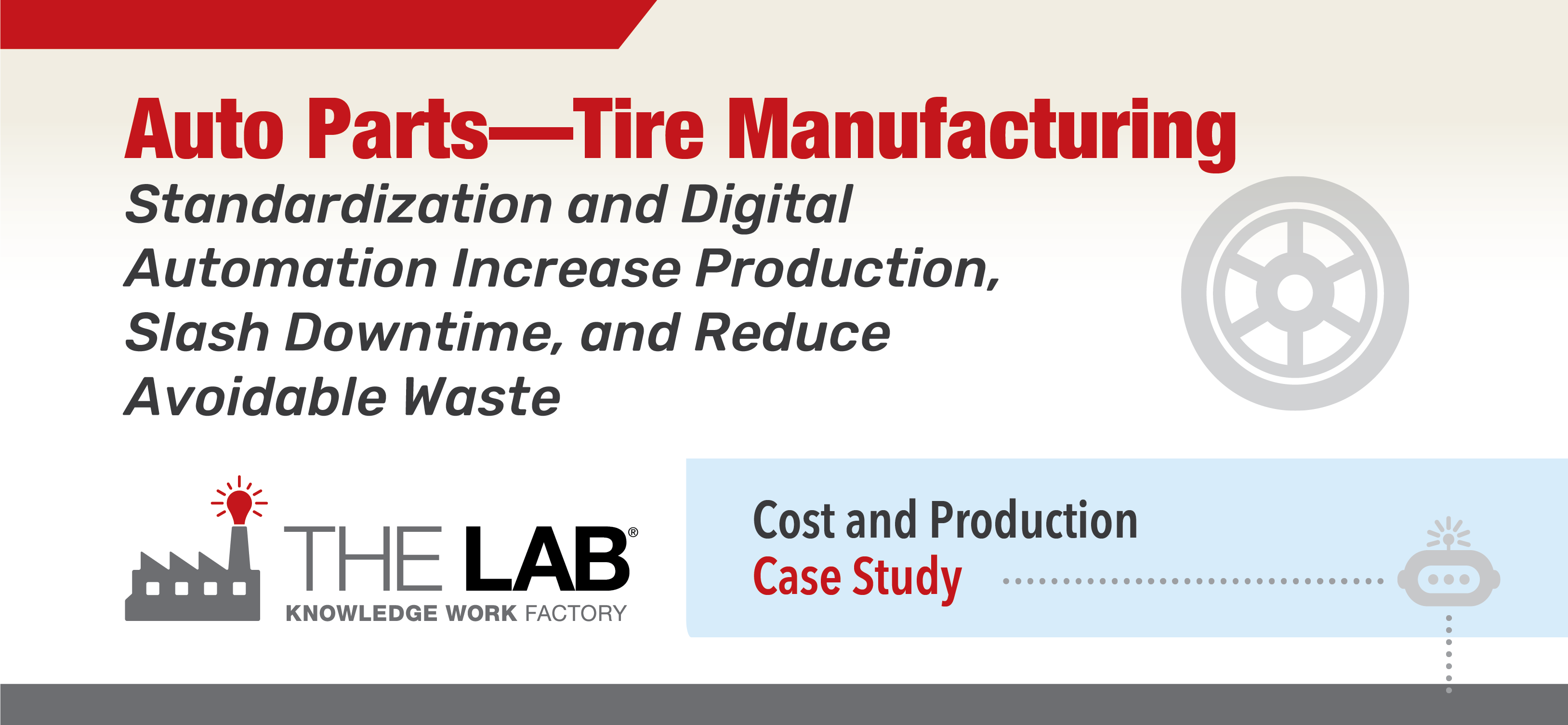 Auto Parts—Tire Manufacturing

Standardization and Digital Automation Increase Production, Slash Downtime, and Reduce Avoidable Waste

THE LAB®
KNOWLEDGE WORK FACTORY

Cost and Production
Case Study